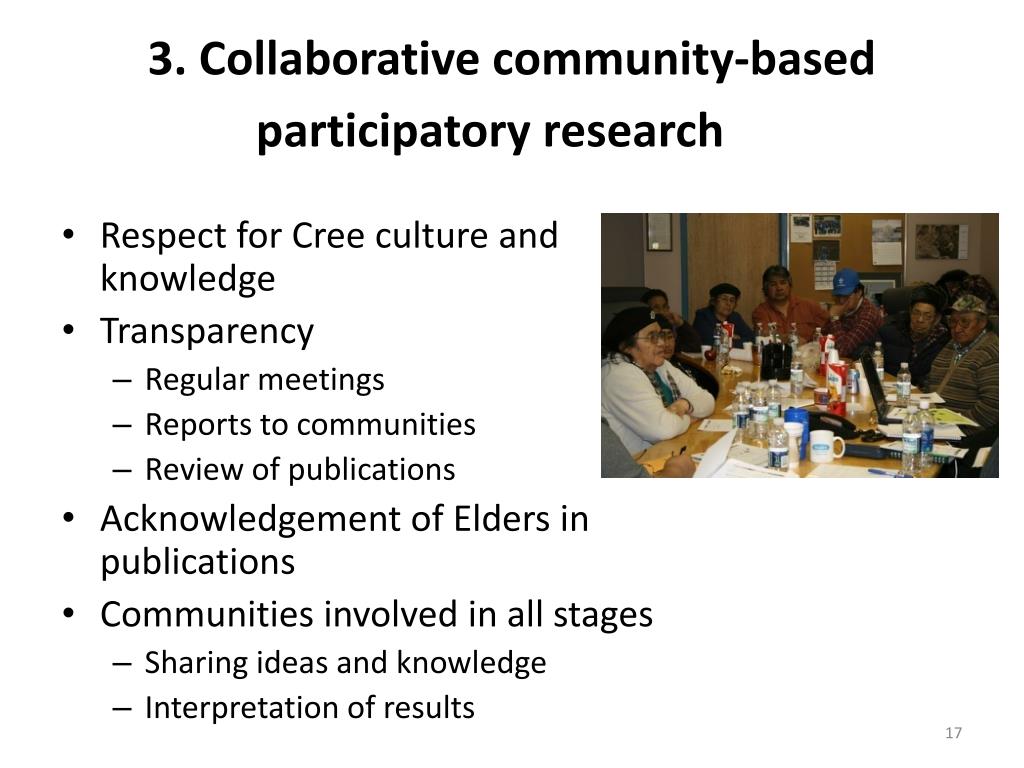 3. Collaborative community-based participatory research

• Respect for Cree culture and knowledge
• Transparency
– Regular meetings
– Reports to communities
– Review of publications
• Acknowledgement of Elders in publications
• Communities involved in all stages
– Sharing ideas and knowledge
– Interpretation of results

17